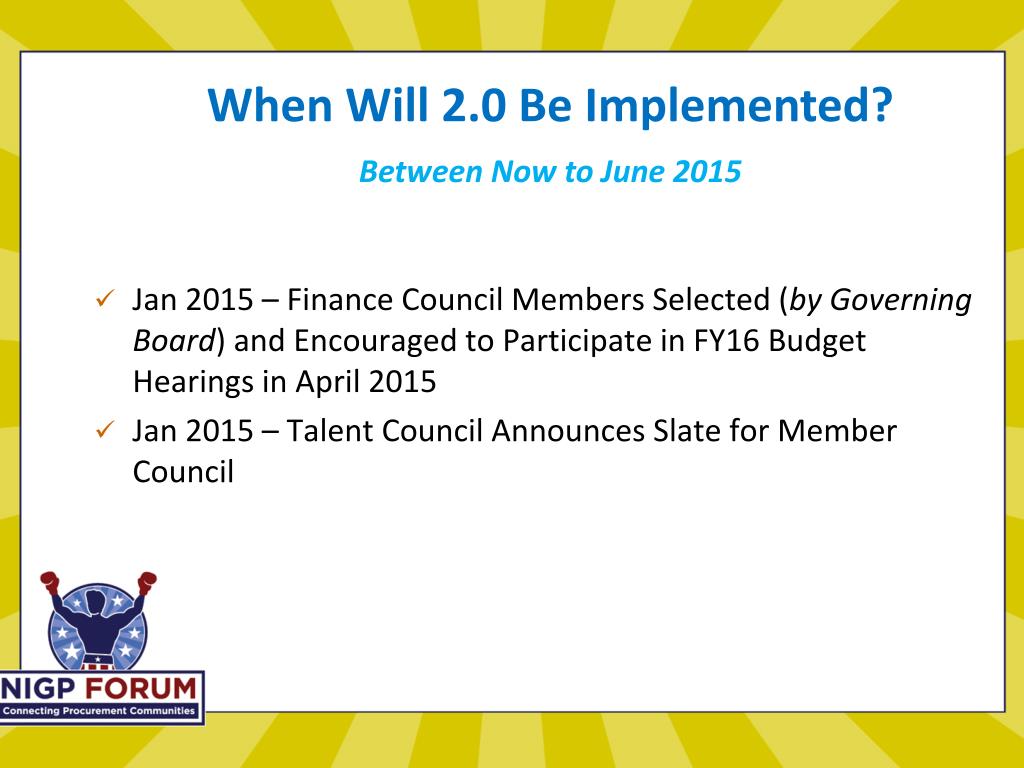 When Will 2.0 Be Implemented?

Between Now to June 2015

✓ Jan 2015 – Finance Council Members Selected (by Governing Board) and Encouraged to Participate in FY16 Budget Hearings in April 2015

✓ Jan 2015 – Talent Council Announces Slate for Member Council

NIGP FORUM
Connecting Procurement Communities